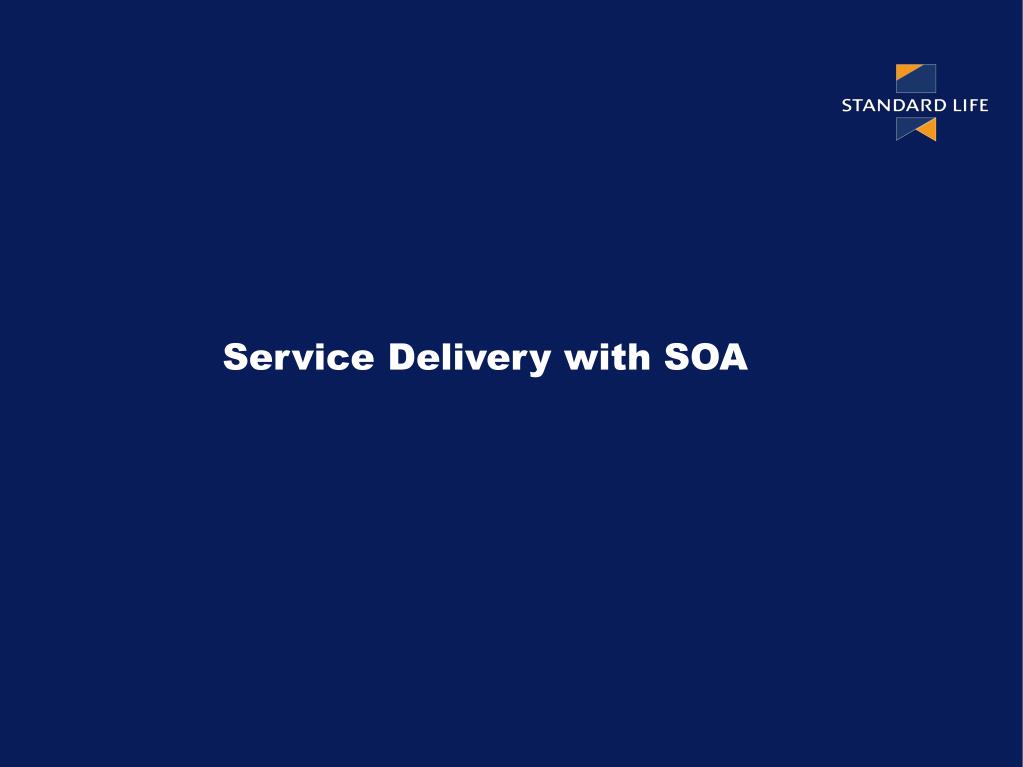 STANDARD LIFE

Service Delivery with SOA